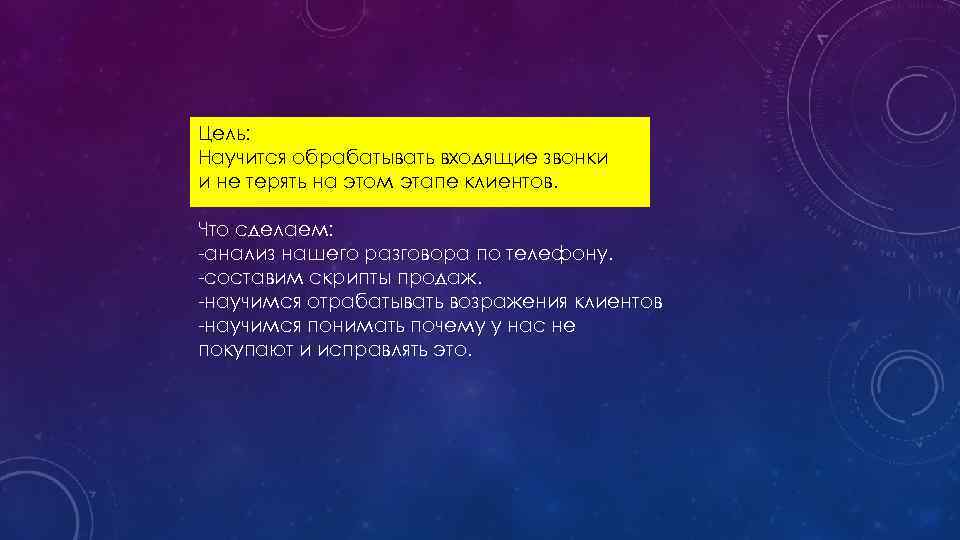 Цель:
Научится обрабатывать входящие звонки и не терять на этом этапе клиентов.

Что сделаем:
-анализ нашего разговора по телефону.
-составим скрипты продаж.
-научимся отрабатывать возражения клиентов
-научимся понимать почему у нас не покупают и исправлять это.